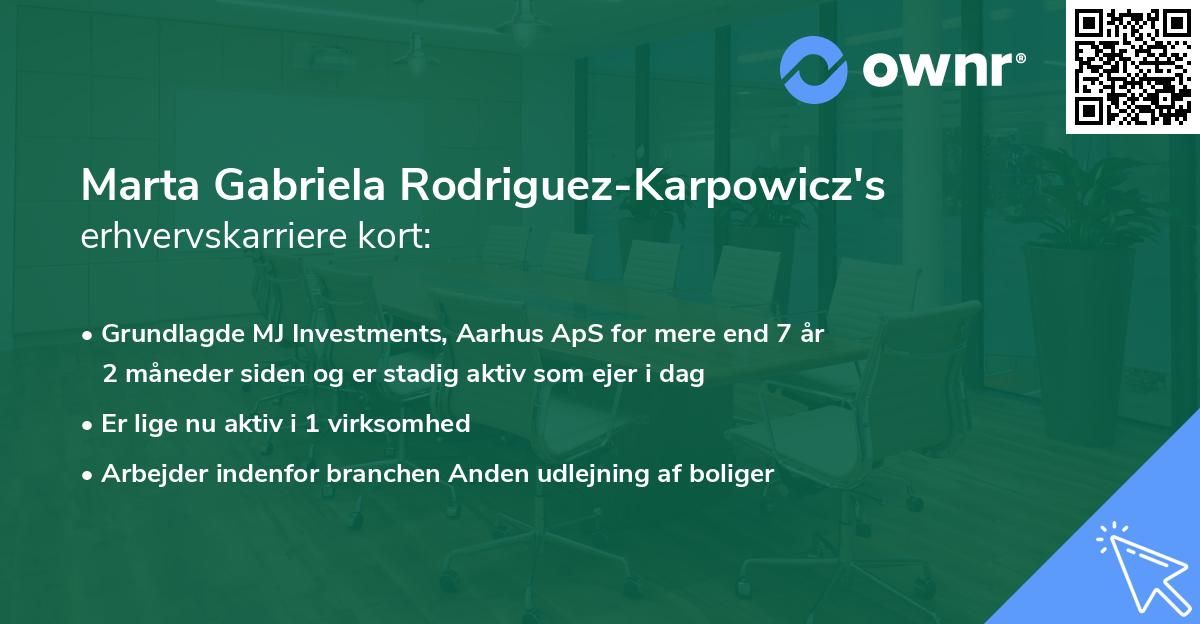 ownr®

Marta Gabriela Rodriguez-Karpowicz's erhvervskarriere kort:

• Grundlagde MJ Investments, Aarhus ApS for mere end 7 år 2 måneder siden og er stadig aktiv som ejer i dag
• Er lige nu aktiv i 1 virksomhed
• Arbejder indenfor branchen Anden udlejning af boliger